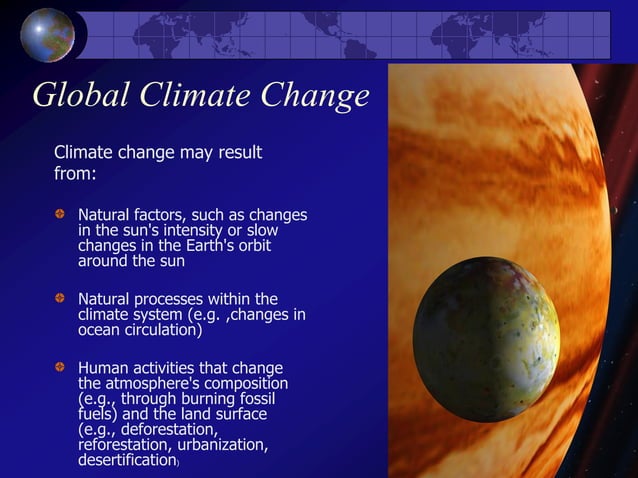 Global Climate Change

Climate change may result from:

Natural factors, such as changes in the sun's intensity or slow changes in the Earth's orbit around the sun

Natural processes within the climate system (e.g. ,changes in ocean circulation)

Human activities that change the atmosphere's composition (e.g., through burning fossil fuels) and the land surface (e.g., deforestation, reforestation, urbanization, desertification)